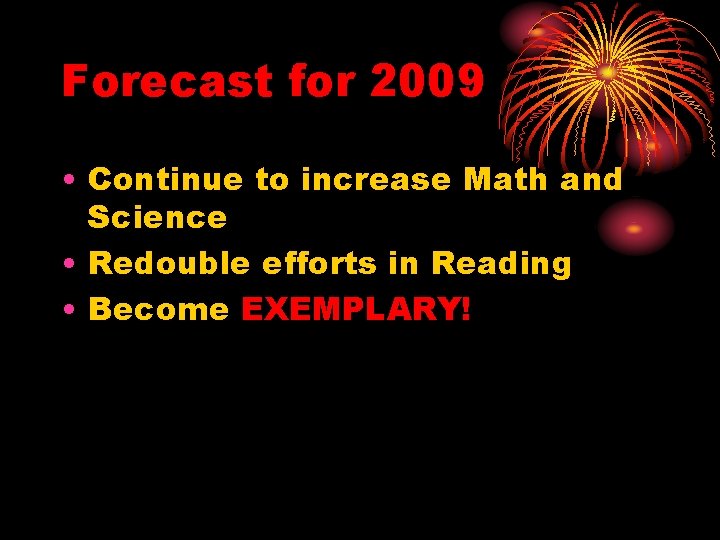 Forecast for 2009

• Continue to increase Math and Science
• Redouble efforts in Reading
• Become EXEMPLARY!